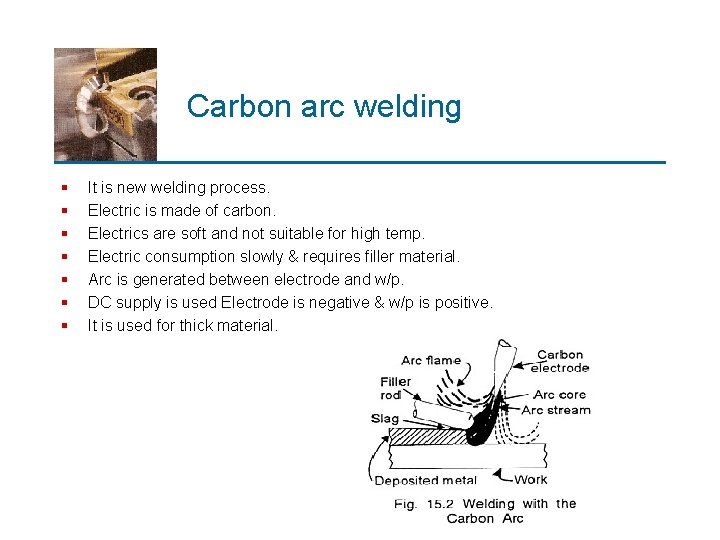 Carbon arc welding

- It is new welding process.
- Electric is made of carbon.
- Electrics are soft and not suitable for high temp.
- Electric consumption slowly & requires filler material.
- Arc is generated between electrode and w/p.
- DC supply is used Electrode is negative & w/p is positive.
- It is used for thick material.

Arc flame
Carbon electrode
Filler rod
Arc core
Arc stream
Slag
Deposited metal
Work

Fig. 15.2 Welding with the Carbon Arc